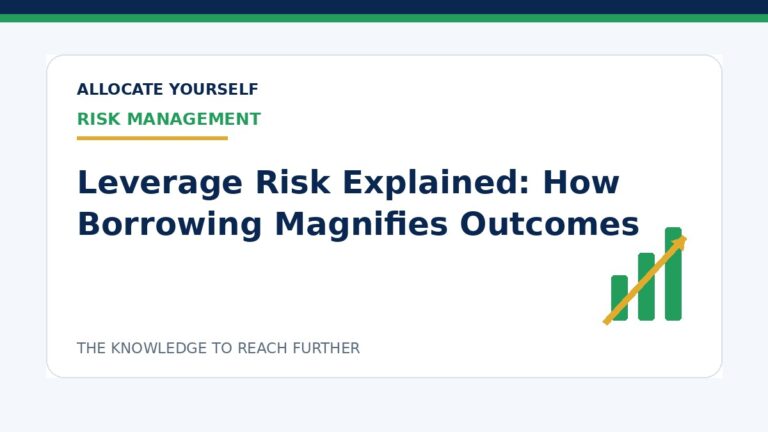 ALLOCATE YOURSELF

RISK MANAGEMENT

Leverage Risk Explained: How Borrowing Magnifies Outcomes

THE KNOWLEDGE TO REACH FURTHER